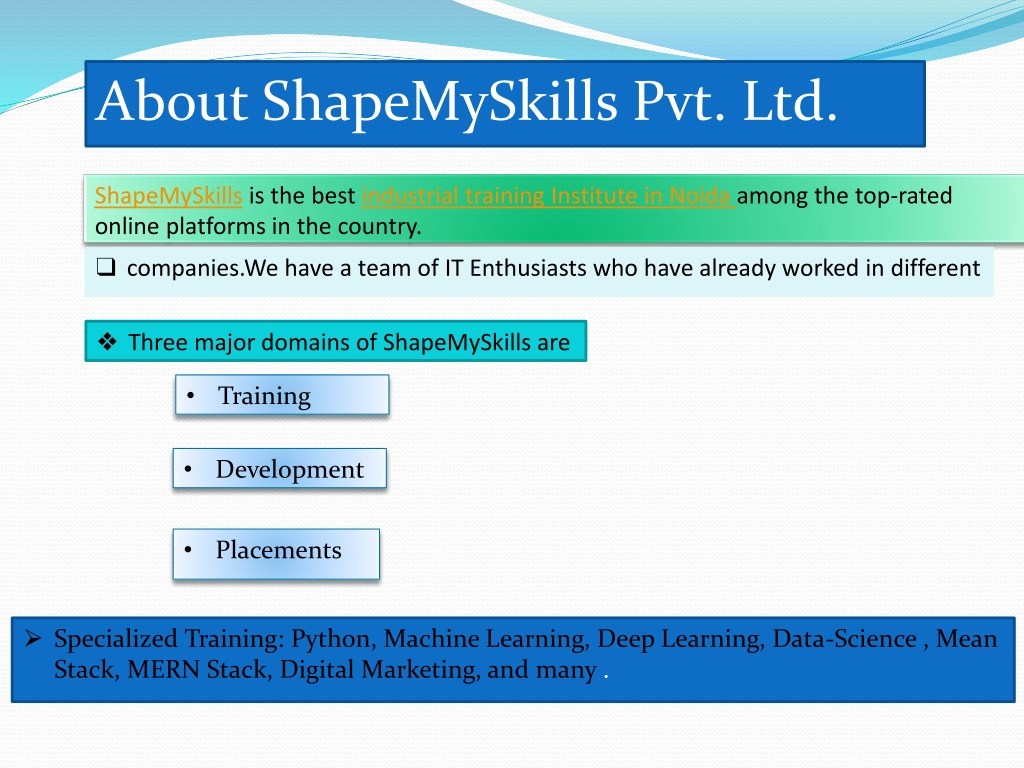 About ShapeMySkills Pvt. Ltd.

ShapeMySkills is the best industrial training Institute in Noida among the top-rated online platforms in the country.

❑ companies.We have a team of IT Enthusiasts who have already worked in different

❖ Three major domains of ShapeMySkills are

• Training

• Development

• Placements

➢ Specialized Training: Python, Machine Learning, Deep Learning, Data-Science , Mean Stack, MERN Stack, Digital Marketing, and many .